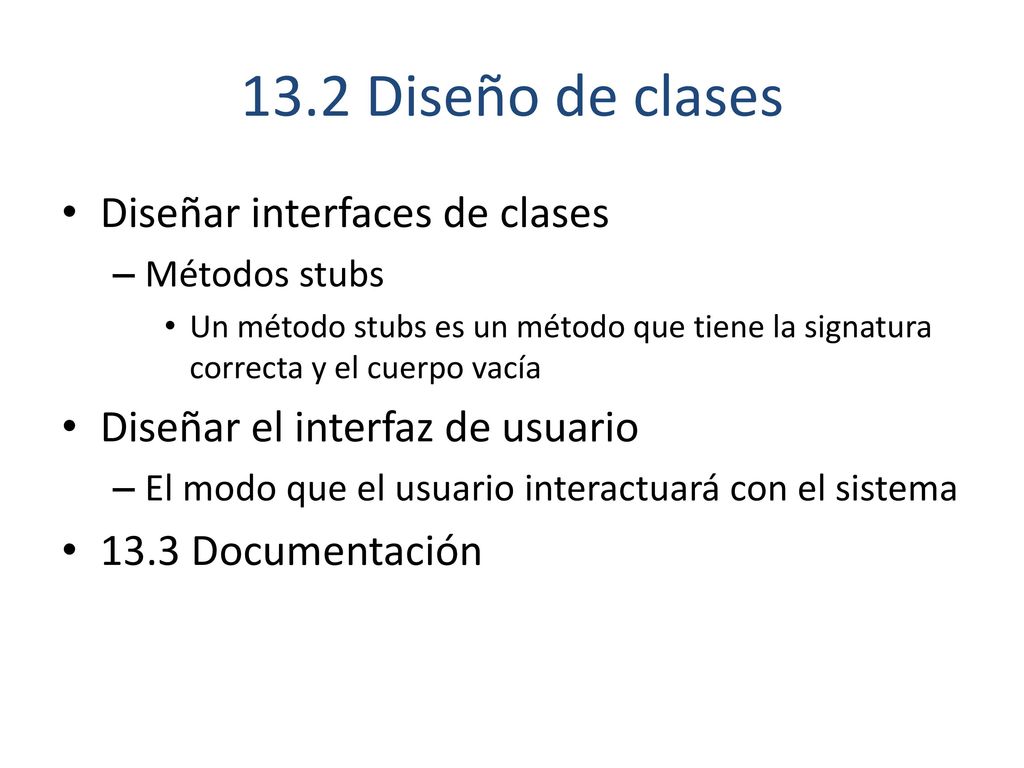 13.2 Diseño de clases

• Diseñar interfaces de clases
– Métodos stubs
• Un método stubs es un método que tiene la signatura correcta y el cuerpo vacía
• Diseñar el interfaz de usuario
– El modo que el usuario interactuará con el sistema
• 13.3 Documentación